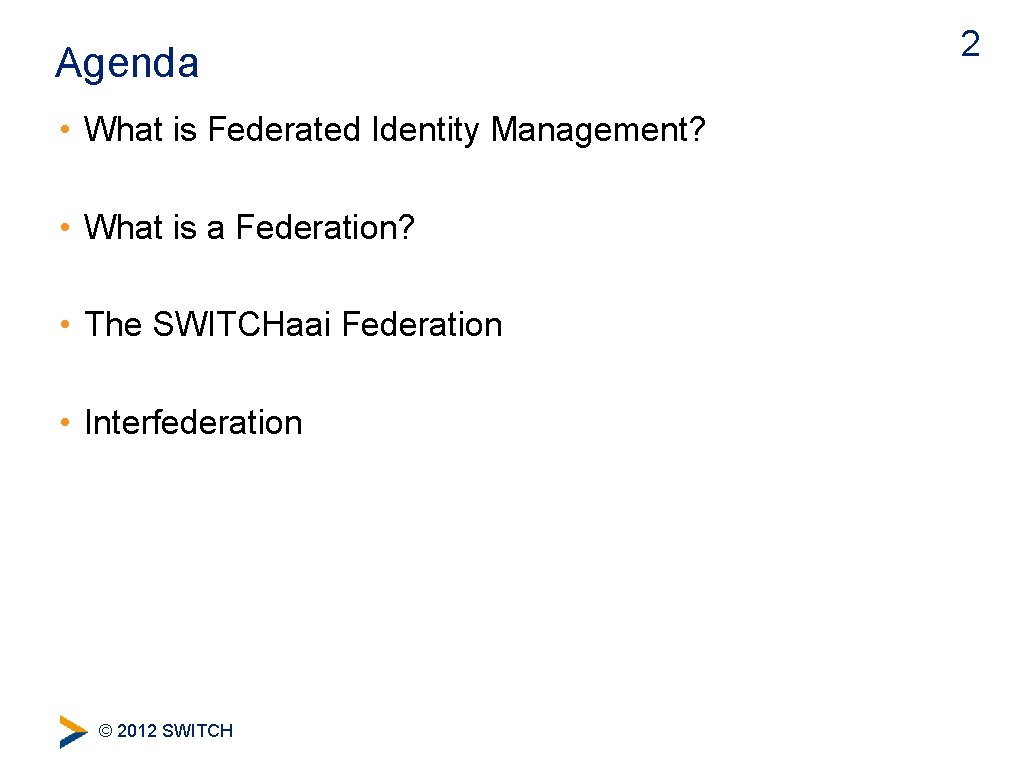 Agenda

2

• What is Federated Identity Management?

• What is a Federation?

• The SWITCHaai Federation

• Interfederation

© 2012 SWITCH